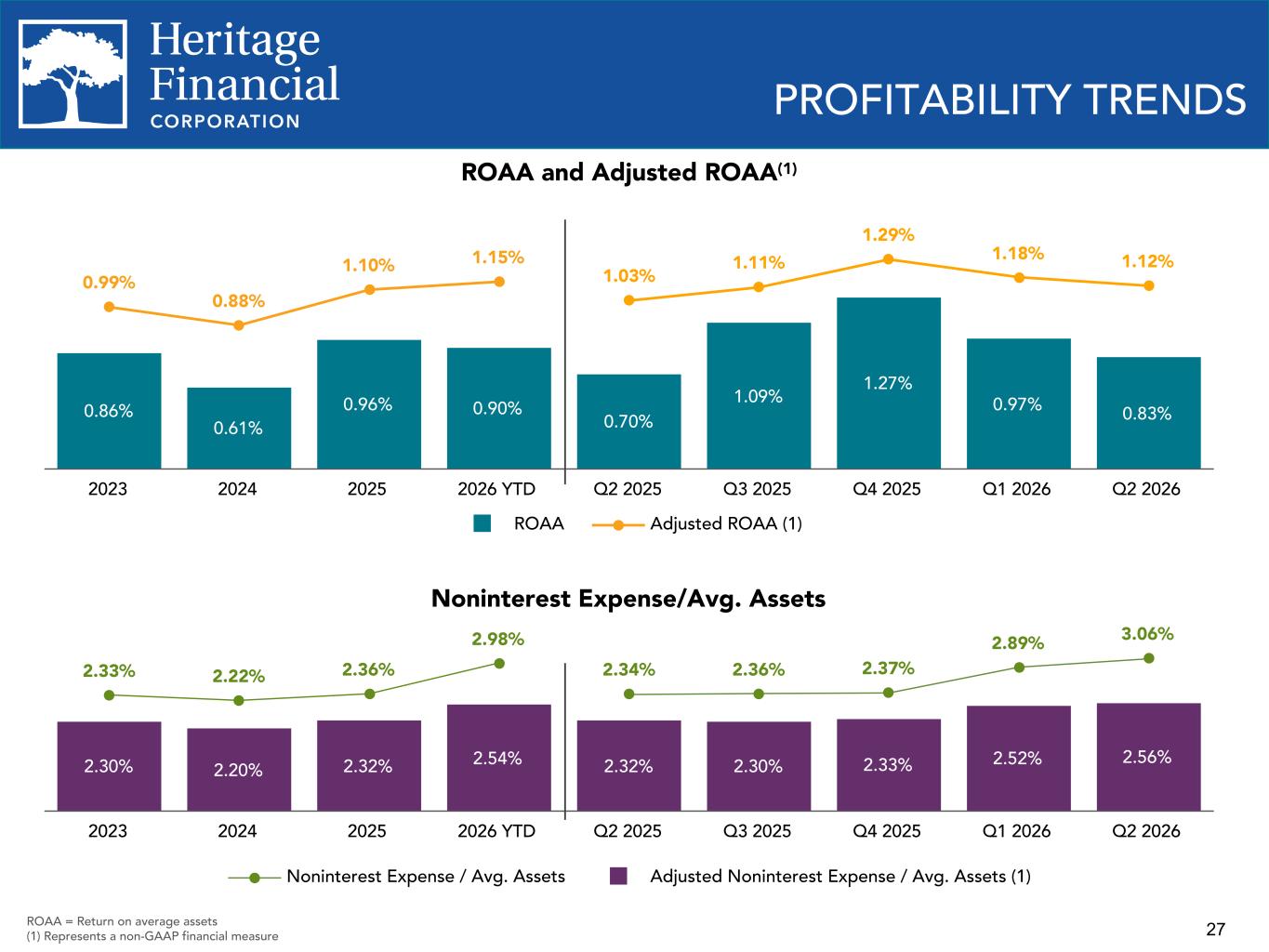 Heritage Financial CORPORATION

PROFITABILITY TRENDS

ROAA and Adjusted ROAA$^{(1)}$

0.99%
0.88%
1.10%
1.15%
1.03%
1.11%
1.29%
1.18%
1.12%

0.86%
0.61%
0.96%
0.90%
0.70%
1.09%
1.27%
0.97%
0.83%

2023
2024
2025
2026 YTD
Q2 2025
Q3 2025
Q4 2025
Q1 2026
Q2 2026

ROAA
Adjusted ROAA (1)

Noninterest Expense/Avg. Assets

2.33%
2.22%
2.36%
2.98%
2.34%
2.36%
2.37%
2.89%
3.06%

2.30%
2.20%
2.32%
2.54%
2.32%
2.30%
2.33%
2.52%
2.56%

2023
2024
2025
2026 YTD
Q2 2025
Q3 2025
Q4 2025
Q1 2026
Q2 2026

Noninterest Expense / Avg. Assets
Adjusted Noninterest Expense / Avg. Assets (1)

ROAA = Return on average assets
(1) Represents a non-GAAP financial measure

27